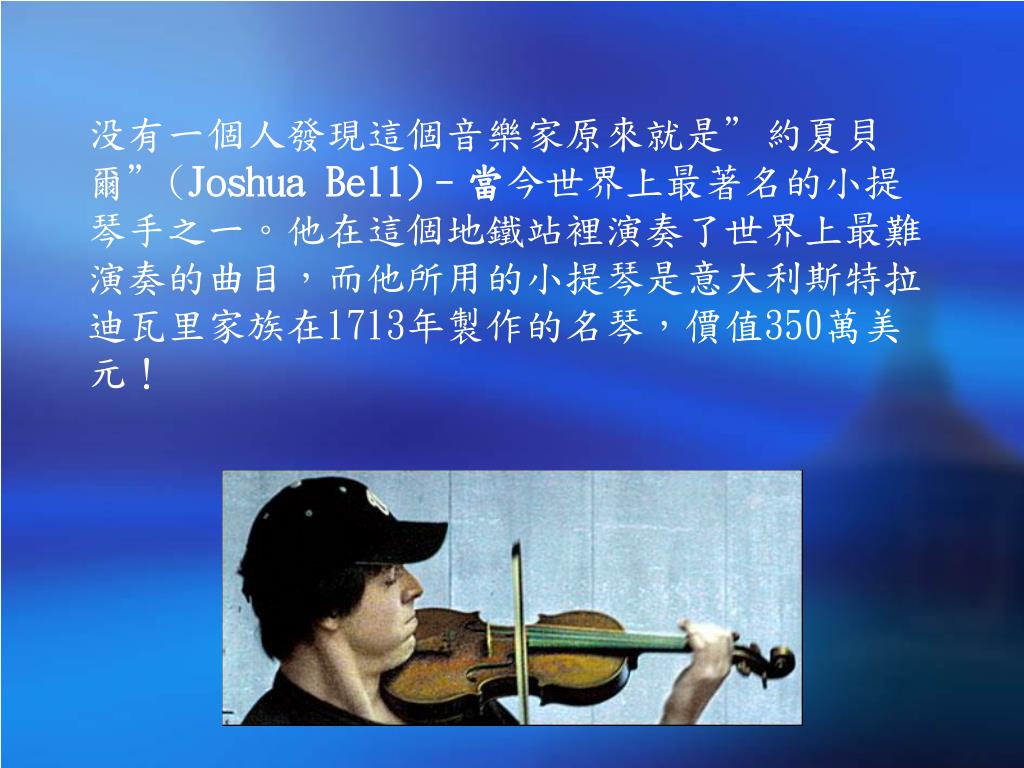 没有一個人發現這個音樂家原來就是”約夏貝爾”(Joshua Bell)–當今世界上最著名的小提琴手之一。他在這個地鐵站裡演奏了世界上最難演奏的曲目，而他所用的小提琴是意大利斯特拉迪瓦里家族在1713年製作的名琴，價值350萬美元！